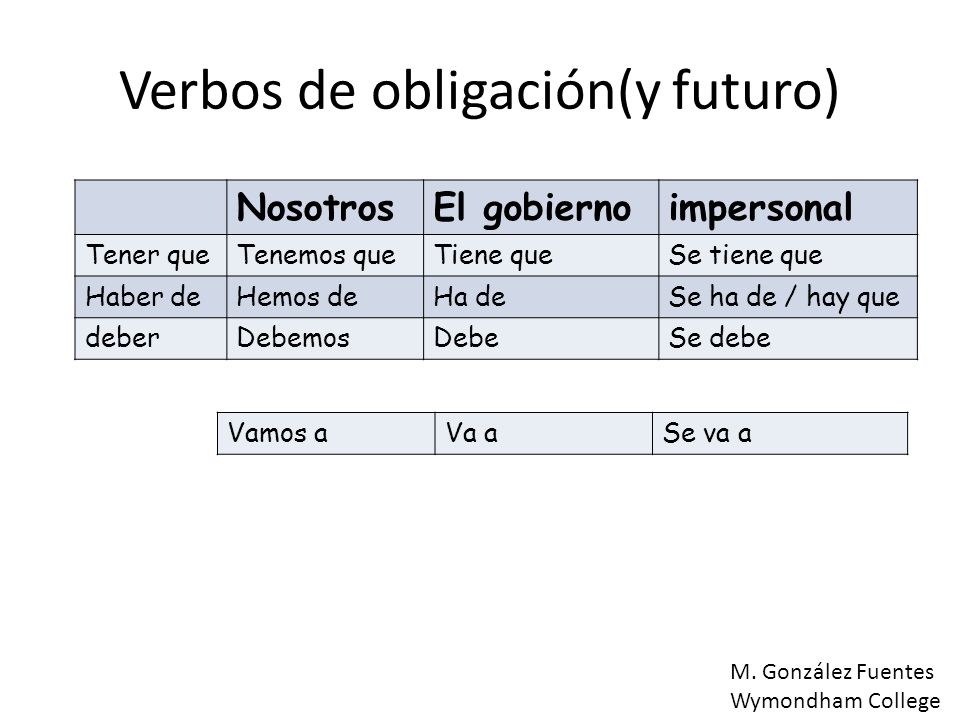 Verbos de obligación(y futuro)

| | Nosotros | El gobierno | impersonal |
|---|---|---|---|
| Tener que | Tenemos que | Tiene que | Se tiene que |
| Haber de | Hemos de | Ha de | Se ha de / hay que |
| deber | Debemos | Debe | Se debe |

| Vamos a | Va a | Se va a |
|---|---|---|

M. González Fuentes
Wymondham College